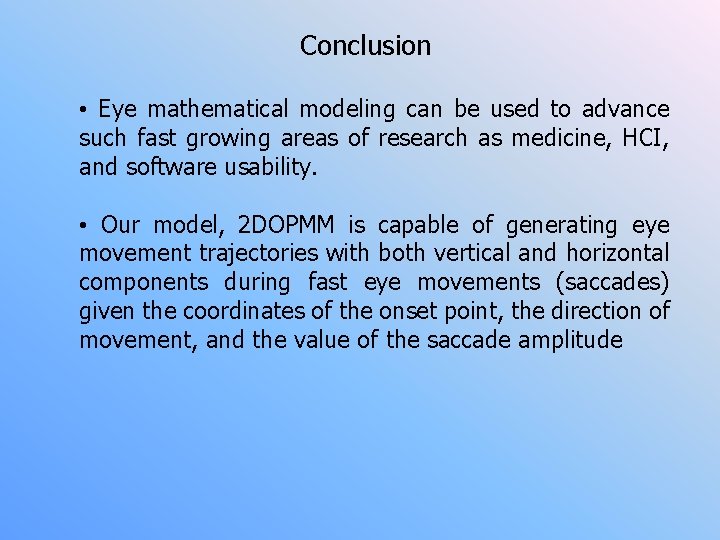 Conclusion

• Eye mathematical modeling can be used to advance such fast growing areas of research as medicine, HCI, and software usability.

• Our model, 2DOPMM is capable of generating eye movement trajectories with both vertical and horizontal components during fast eye movements (saccades) given the coordinates of the onset point, the direction of movement, and the value of the saccade amplitude